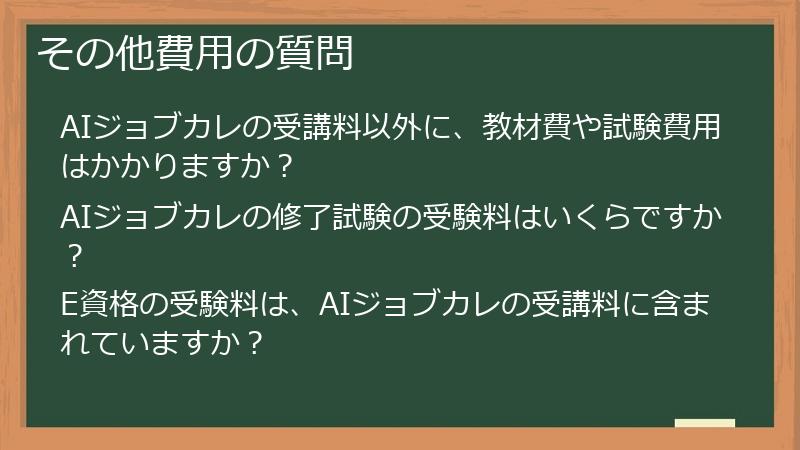 その他費用の質問

AIジョブカレの受講料以外に、教材費や試験費用はかかりますか？

AIジョブカレの修了試験の受験料はいくらですか？

E資格の受験料は、AIジョブカレの受講料に含まれていますか？